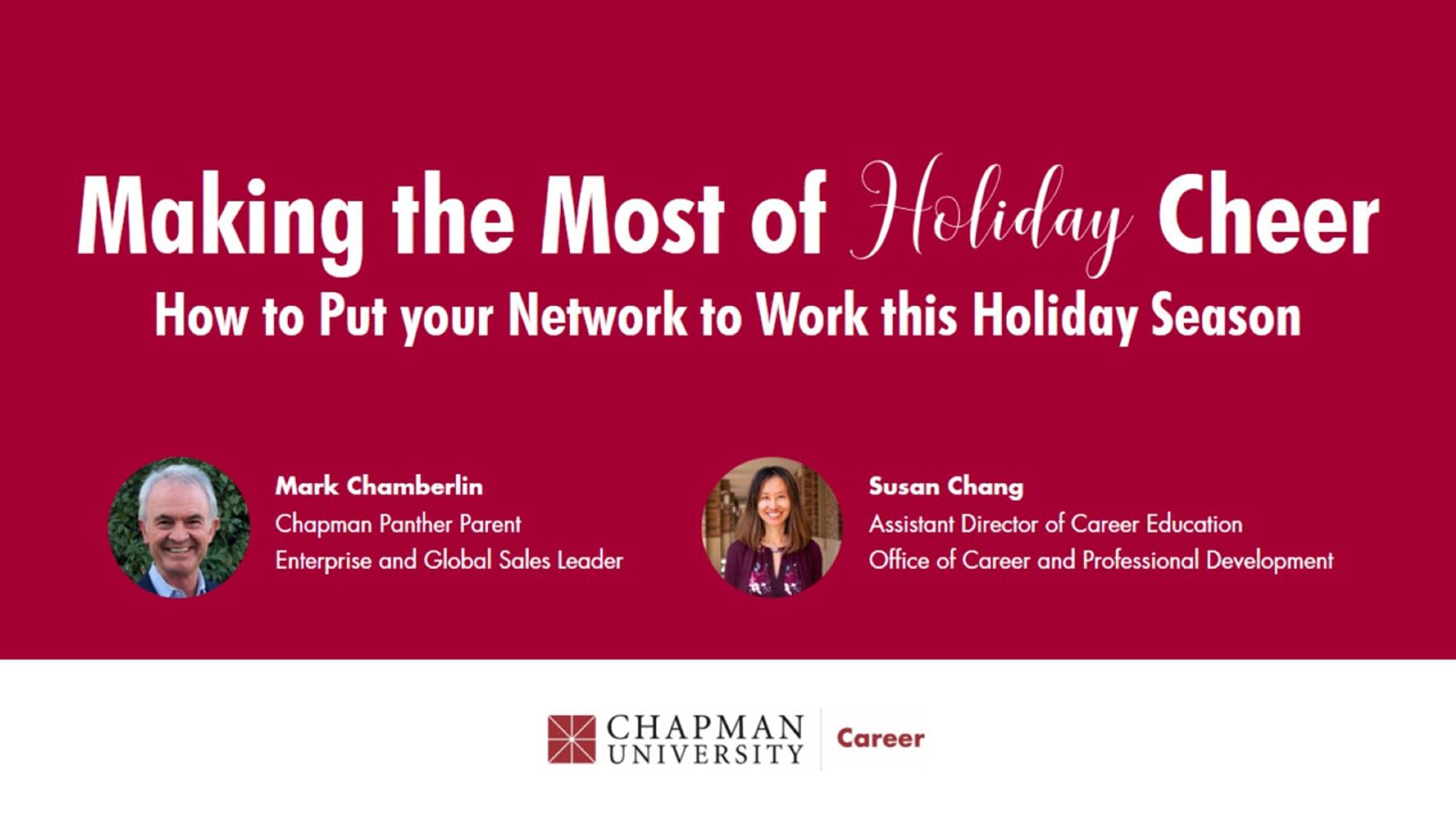 Making the Most of Holiday Cheer
How to Put your Network to Work this Holiday Season

Mark Chamberlin
Chapman Panther Parent
Enterprise and Global Sales Leader

Susan Chang
Assistant Director of Career Education
Office of Career and Professional Development

CHAPMAN UNIVERSITY | Career